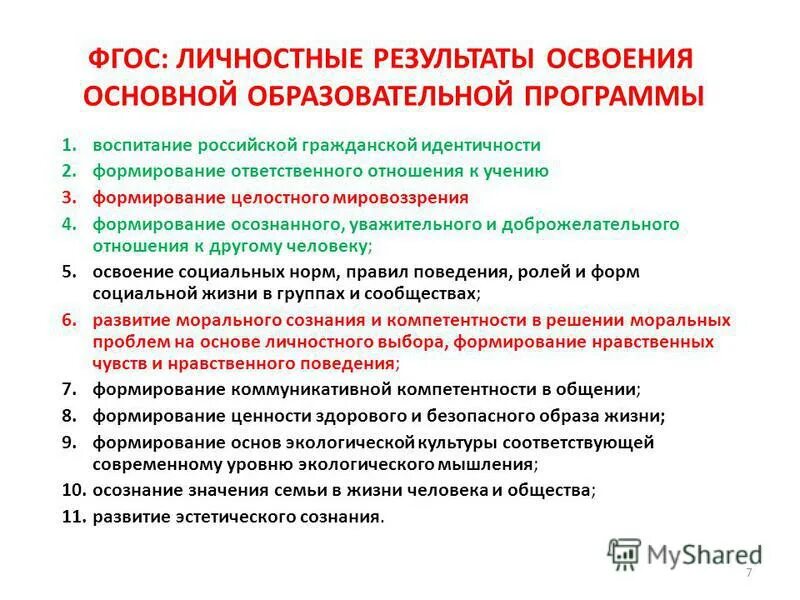 ФГОС: ЛИЧНОСТНЫЕ РЕЗУЛЬТАТЫ ОСВОЕНИЯ ОСНОВНОЙ ОБРАЗОВАТЕЛЬНОЙ ПРОГРАММЫ

1. воспитание российской гражданской идентичности
2. формирование ответственного отношения к учению
3. формирование целостного мировоззрения
4. формирование осознанного, уважительного и доброжелательного отношения к другому человеку;
5. освоение социальных норм, правил поведения, ролей и форм социальной жизни в группах и сообществах;
6. развитие морального сознания и компетентности в решении моральных проблем на основе личностного выбора, формирование нравственных чувств и нравственного поведения;
7. формирование коммуникативной компетентности в общении;
8. формирование ценности здорового и безопасного образа жизни;
9. формирование основ экологической культуры соответствующей современному уровню экологического мышления;
10. осознание значения семьи в жизни человека и общества;
11. развитие эстетического сознания.

MyShared

7